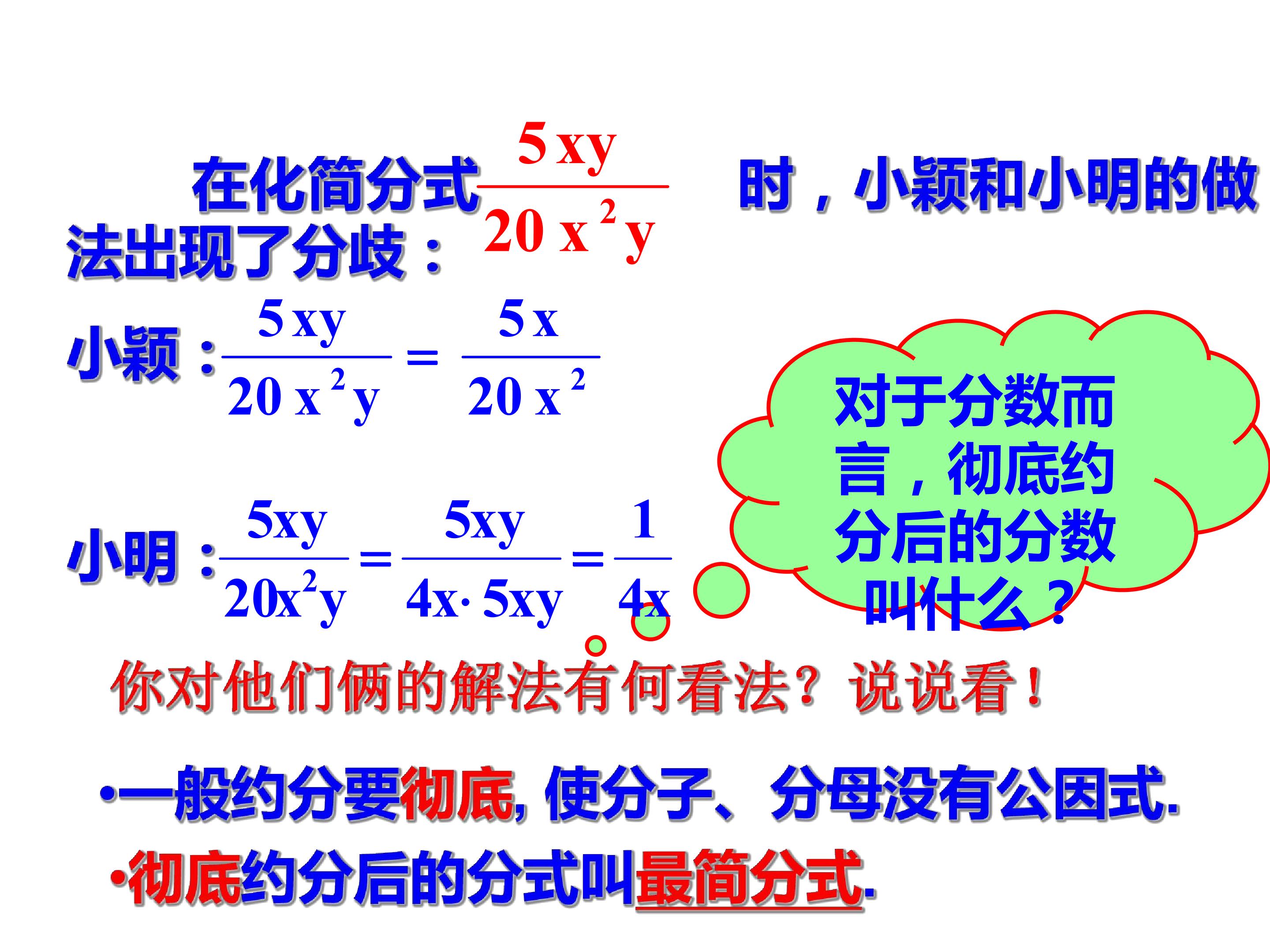 在化简分式$\frac{5xy}{20x^2y}$时，小颖和小明的做法出现了分歧：

小颖：$\frac{5xy}{20x^2y}=\frac{5x}{20x^2}$

小明：$\frac{5xy}{20x^2y}=\frac{5xy}{4x\cdot 5xy}=\frac{1}{4x}$

对于分数而言，彻底约分后的分数叫什么？

你对他们俩的解法有何看法？说说看！

•一般约分要彻底，使分子、分母没有公因式.

•彻底约分后的分式叫最简分式.